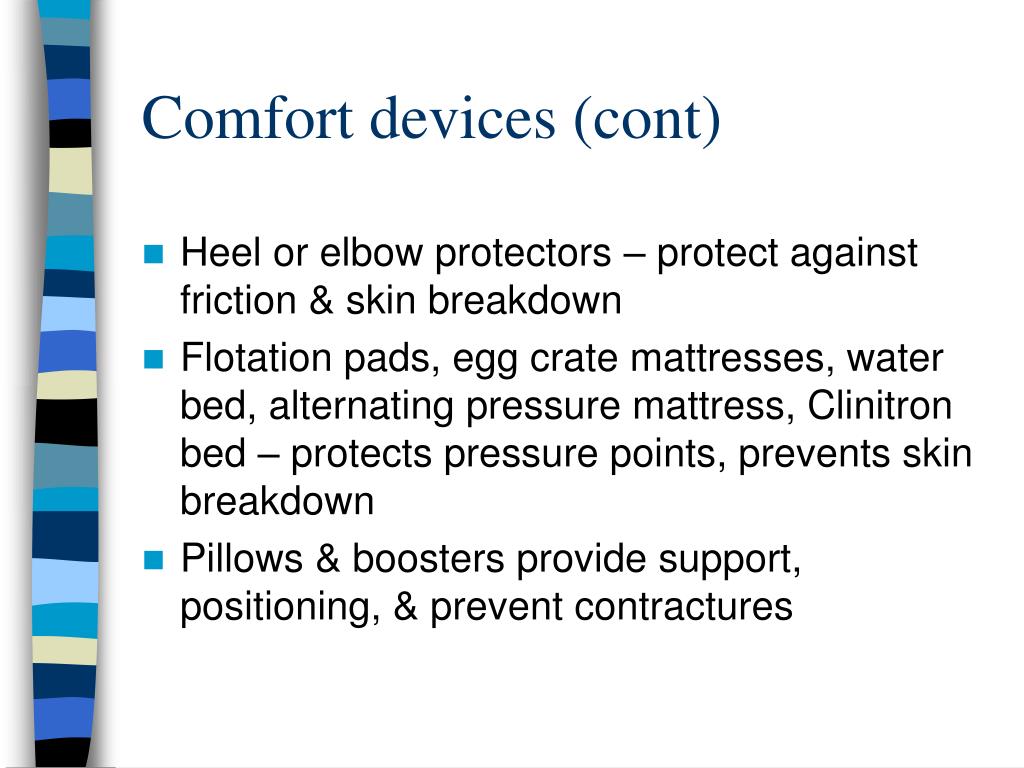 Comfort devices (cont)

- Heel or elbow protectors – protect against friction & skin breakdown
- Flotation pads, egg crate mattresses, water bed, alternating pressure mattress, Clinitron bed – protects pressure points, prevents skin breakdown
- Pillows & boosters provide support, positioning, & prevent contractures